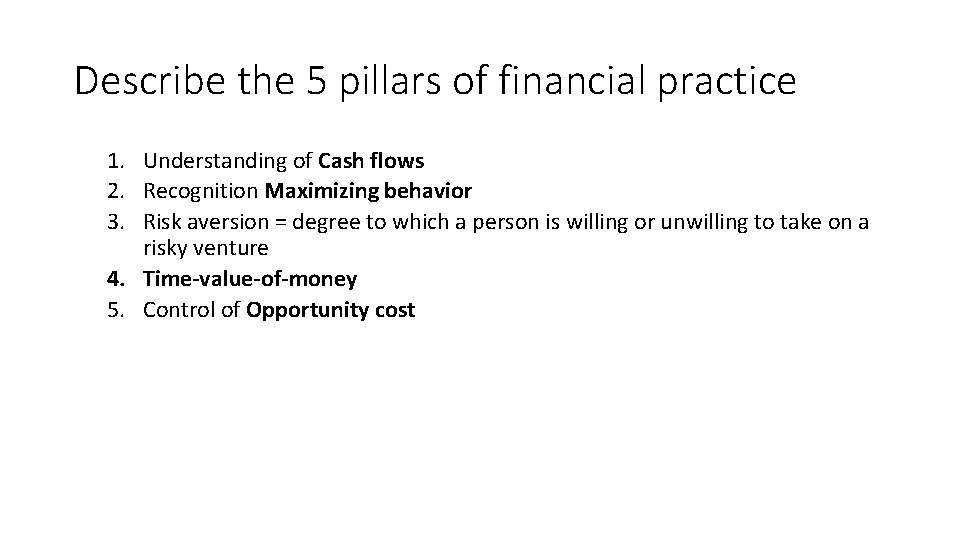 Describe the 5 pillars of financial practice

1. Understanding of Cash flows
2. Recognition Maximizing behavior
3. Risk aversion = degree to which a person is willing or unwilling to take on a risky venture
4. Time-value-of-money
5. Control of Opportunity cost